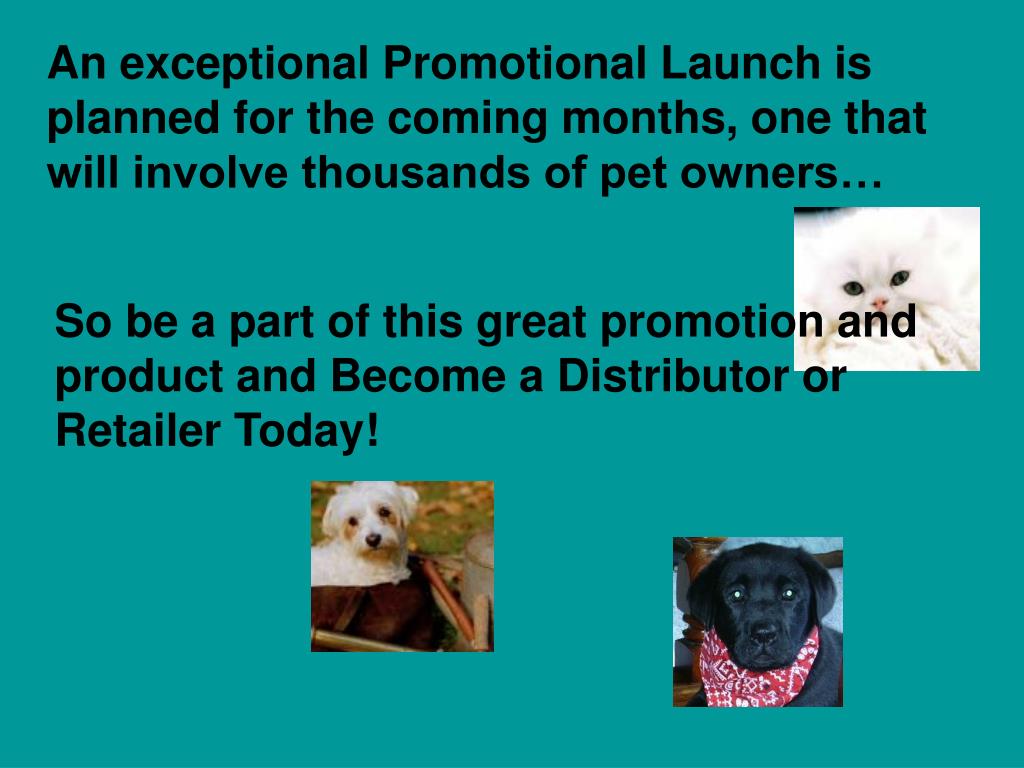 An exceptional Promotional Launch is planned for the coming months, one that will involve thousands of pet owners…

So be a part of this great promotion and product and Become a Distributor or Retailer Today!